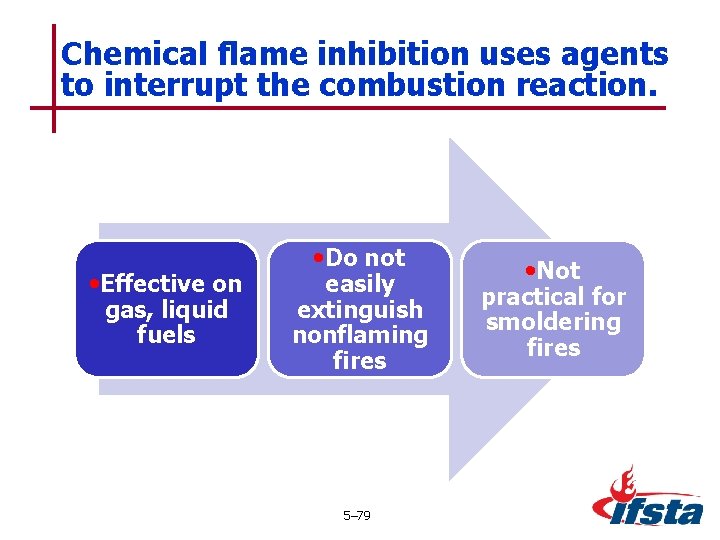 Chemical flame inhibition uses agents to interrupt the combustion reaction.

•Effective on gas, liquid fuels

•Do not easily extinguish nonflaming fires

•Not practical for smoldering fires

5–79

ifsta